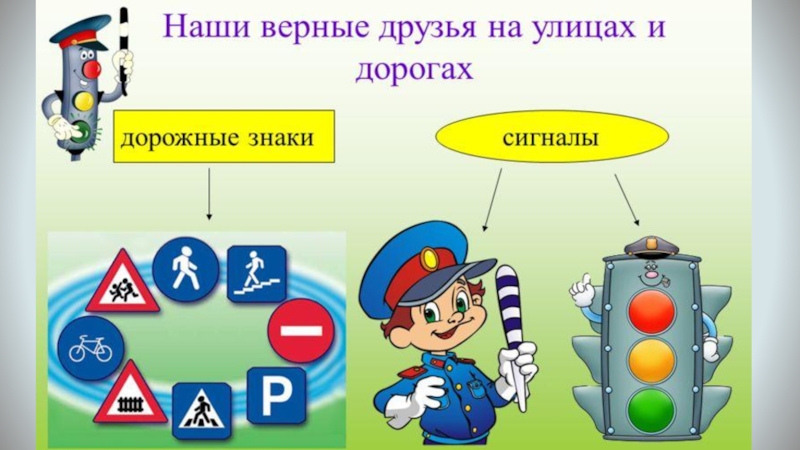 Наши верные друзья на улицах и дорогах

дорожные знаки

сигналы

P